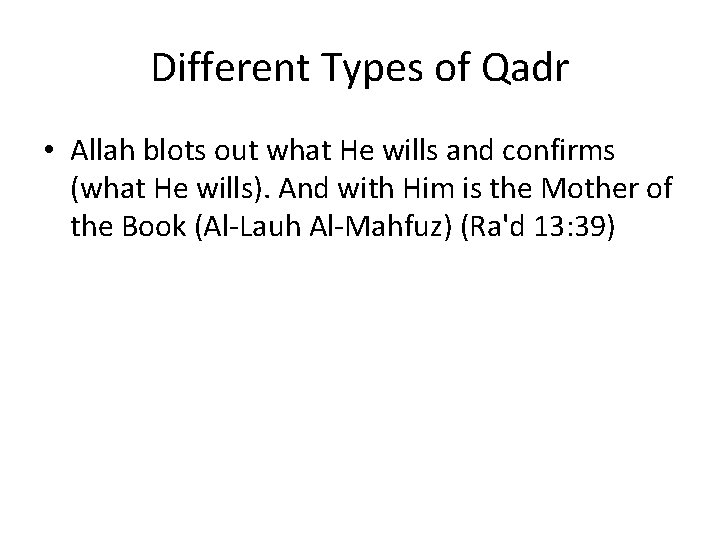 Different Types of Qadr

• Allah blots out what He wills and confirms (what He wills). And with Him is the Mother of the Book (Al-Lauh Al-Mahfuz) (Ra'd 13:39)